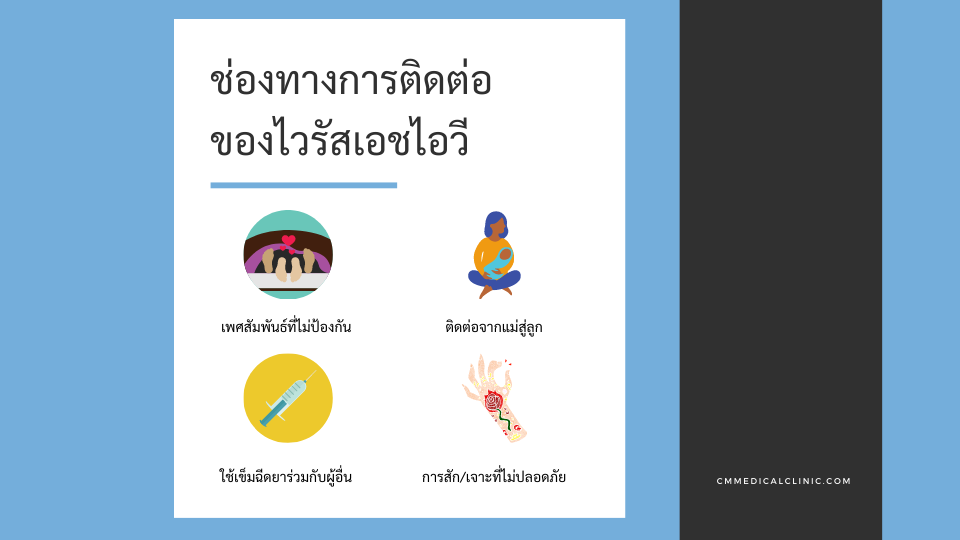 ช่องทางการติดต่อ
ของไวรัสเอชไอวี

เพศสัมพันธ์ที่ไม่ป้องกัน

ติดต่อจากแม่สู่ลูก

ใช้เข็มฉีดยาร่วมกับผู้อื่น

การสัก/เจาะที่ไม่ปลอดภัย

CMMEDICALCLINIC.COM